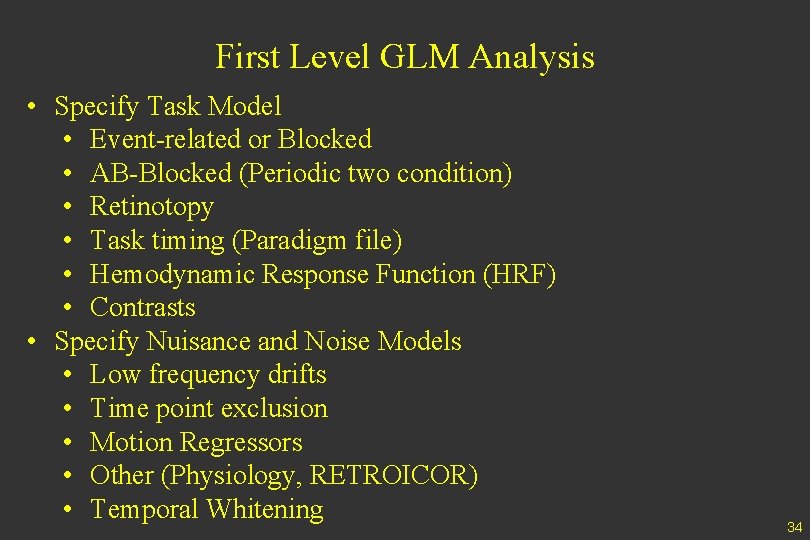 First Level GLM Analysis

• Specify Task Model
  • Event-related or Blocked
  • AB-Blocked (Periodic two condition)
  • Retinotopy
  • Task timing (Paradigm file)
  • Hemodynamic Response Function (HRF)
  • Contrasts
• Specify Nuisance and Noise Models
  • Low frequency drifts
  • Time point exclusion
  • Motion Regressors
  • Other (Physiology, RETROICOR)
  • Temporal Whitening

34